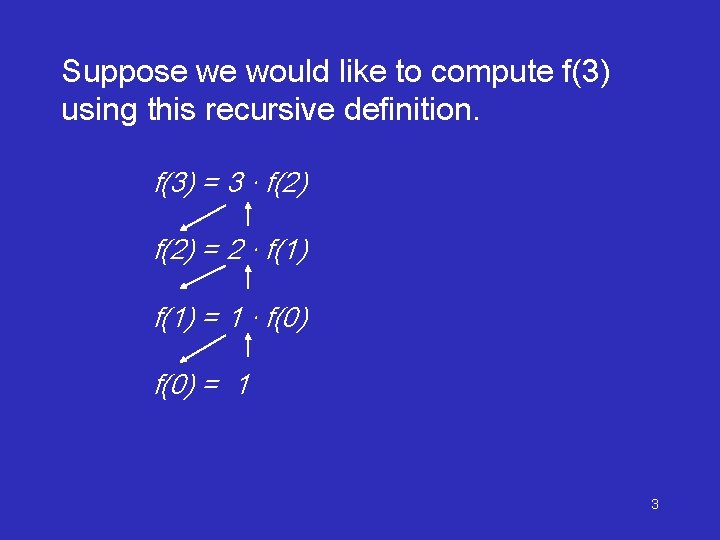 Suppose we would like to compute f(3) using this recursive definition.

$f(3) = 3 \cdot f(2)$

$f(2) = 2 \cdot f(1)$

$f(1) = 1 \cdot f(0)$

$f(0) = 1$

3